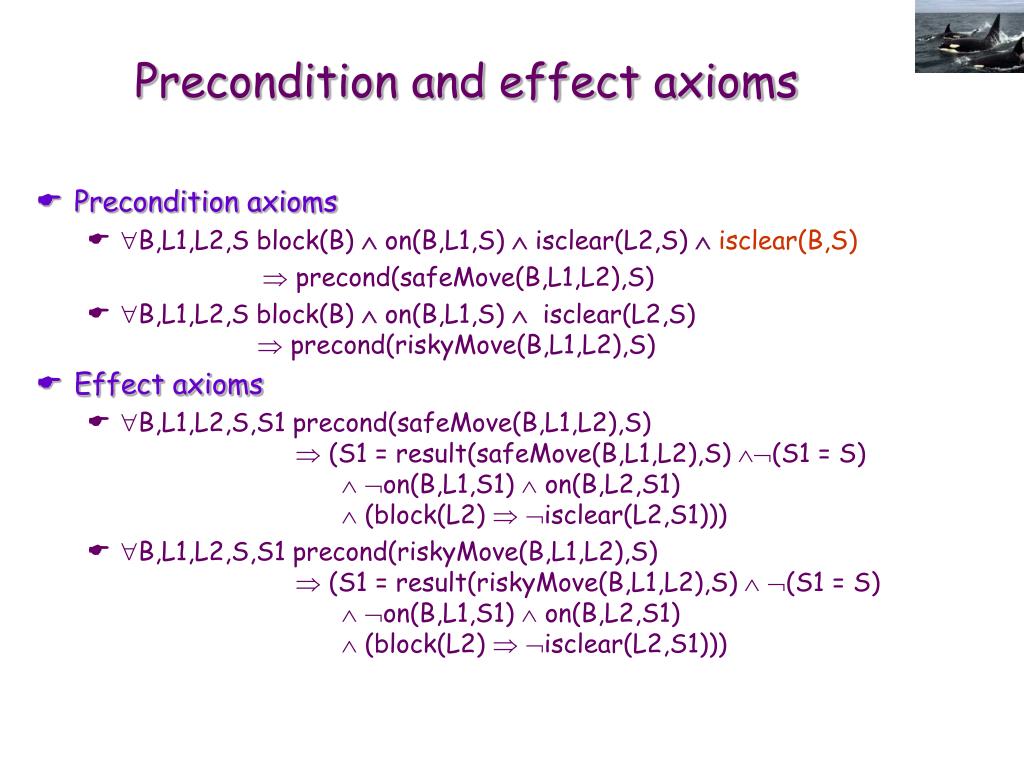 Precondition and effect axioms

Precondition axioms

$\forall$B,L1,L2,S block(B) $\wedge$ on(B,L1,S) $\wedge$ isclear(L2,S) $\wedge$ isclear(B,S) $\Rightarrow$ precond(safeMove(B,L1,L2),S)

$\forall$B,L1,L2,S block(B) $\wedge$ on(B,L1,S) $\wedge$ isclear(L2,S) $\Rightarrow$ precond(riskyMove(B,L1,L2),S)

Effect axioms

$\forall$B,L1,L2,S,S1 precond(safeMove(B,L1,L2),S) $\Rightarrow$ (S1 = result(safeMove(B,L1,L2),S) $\wedge\neg$(S1 = S) $\wedge$ $\neg$on(B,L1,S1) $\wedge$ on(B,L2,S1) $\wedge$ (block(L2) $\Rightarrow$ $\neg$isclear(L2,S1)))

$\forall$B,L1,L2,S,S1 precond(riskyMove(B,L1,L2),S) $\Rightarrow$ (S1 = result(riskyMove(B,L1,L2),S) $\wedge$ $\neg$(S1 = S) $\wedge$ $\neg$on(B,L1,S1) $\wedge$ on(B,L2,S1) $\wedge$ (block(L2) $\Rightarrow$ $\neg$isclear(L2,S1)))